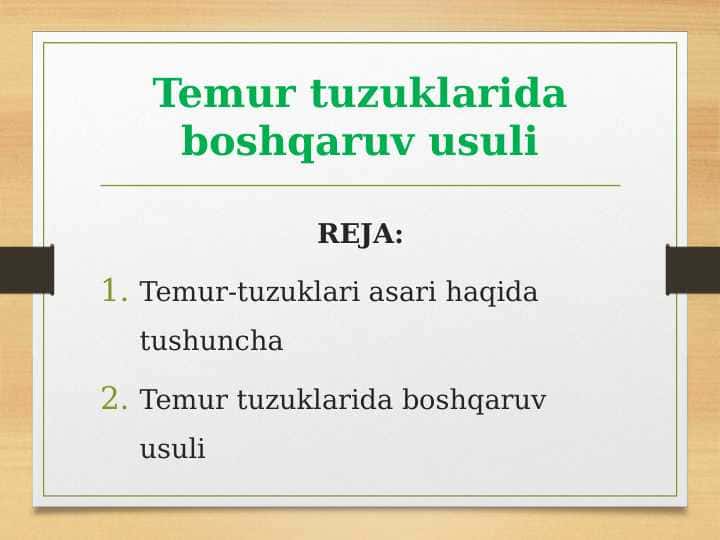 Temur tuzuklarida boshqaruv usuli

REJA:

1. Temur-tuzuklari asari haqida tushuncha
2. Temur tuzuklarida boshqaruv usuli